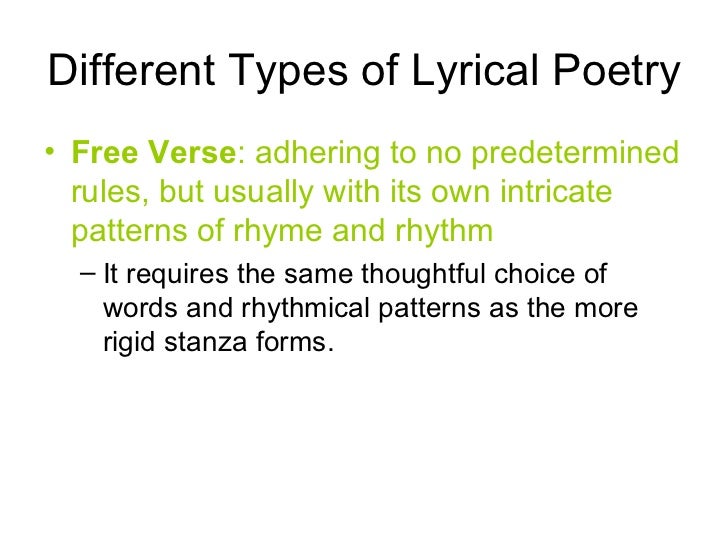 Different Types of Lyrical Poetry

• Free Verse: adhering to no predetermined rules, but usually with its own intricate patterns of rhyme and rhythm

– It requires the same thoughtful choice of words and rhythmical patterns as the more rigid stanza forms.